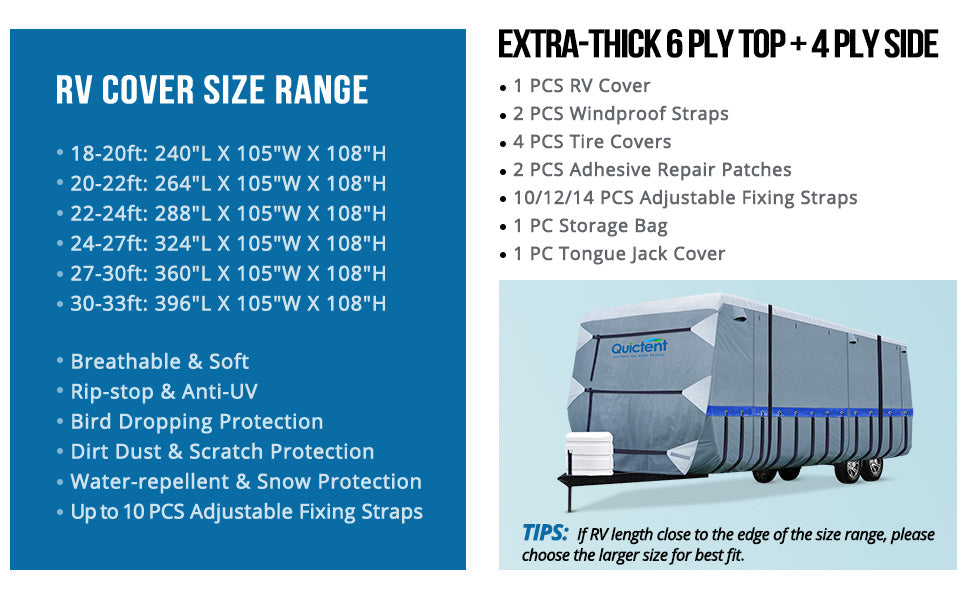 RV COVER SIZE RANGE

• 18-20ft: 240"L X 105"W X 108"H
• 20-22ft: 264"L X 105"W X 108"H
• 22-24ft: 288"L X 105"W X 108"H
• 24-27ft: 324"L X 105"W X 108"H
• 27-30ft: 360"L X 105"W X 108"H
• 30-33ft: 396"L X 105"W X 108"H

• Breathable & Soft
• Rip-stop & Anti-UV
• Bird Dropping Protection
• Dirt Dust & Scratch Protection
• Water-repellent & Snow Protection
• Up to 10 PCS Adjustable Fixing Straps

EXTRA-THICK 6 PLY TOP + 4 PLY SIDE

• 1 PCS RV Cover
• 2 PCS Windproof Straps
• 4 PCS Tire Covers
• 2 PCS Adhesive Repair Patches
• 10/12/14 PCS Adjustable Fixing Straps
• 1 PC Storage Bag
• 1 PC Tongue Jack Cover

Quictent

TIPS: If RV length close to the edge of the size range, please choose the larger size for best fit.